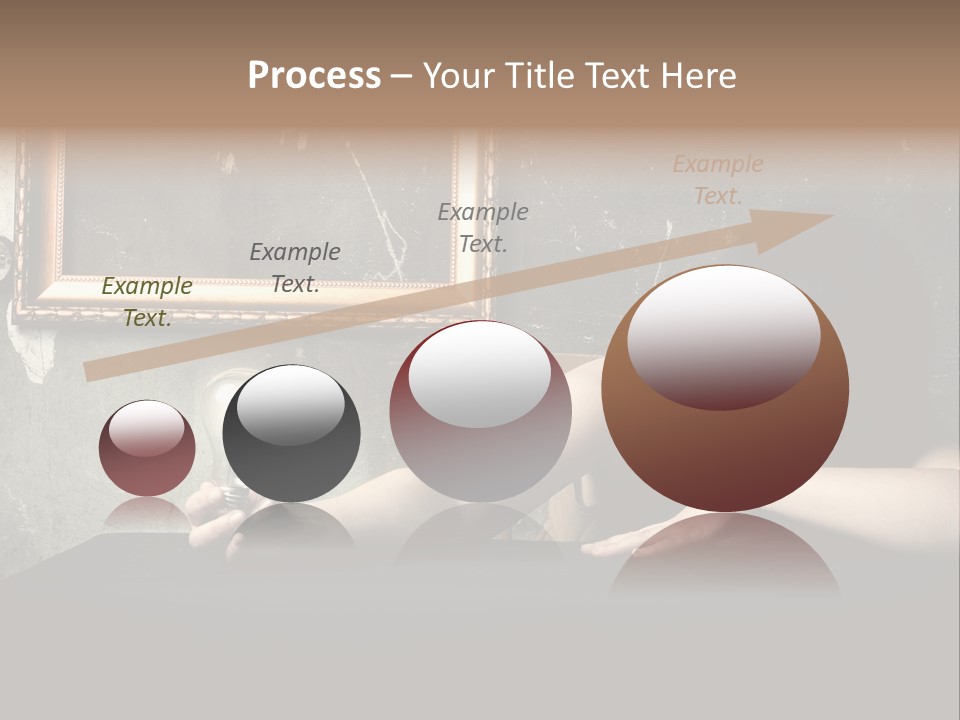 Process – Your Title Text Here

Example Text.

Example Text.

Example Text.

Example Text.